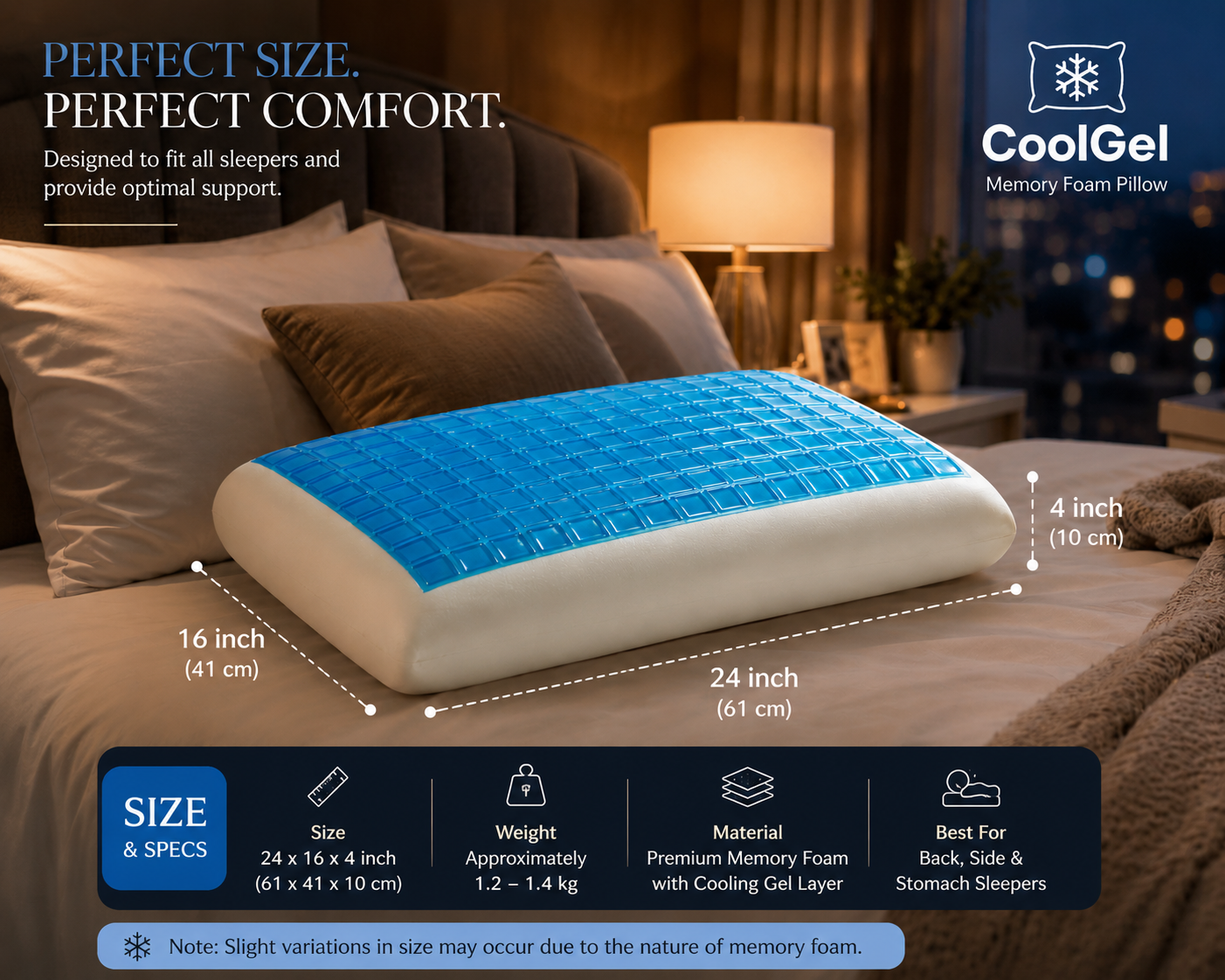 PERFECT SIZE.
PERFECT COMFORT.

Designed to fit all sleepers and provide optimal support.

CoolGel
Memory Foam Pillow

4 inch
(10 cm)

16 inch
(41 cm)

24 inch
(61 cm)

SIZE
& SPECS

Size
24 x 16 x 4 inch
(61 x 41 x 10 cm)

Weight
Approximately
1.2 – 1.4 kg

Material
Premium Memory Foam
with Cooling Gel Layer

Best For
Back, Side &
Stomach Sleepers

Note: Slight variations in size may occur due to the nature of memory foam.